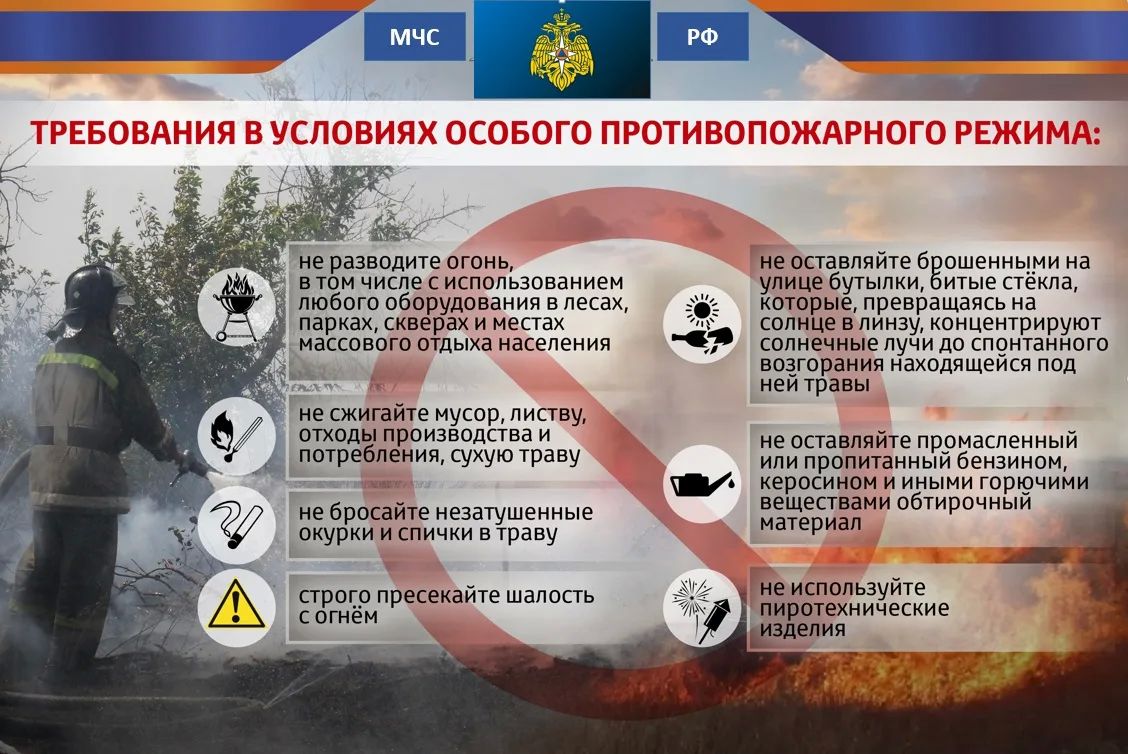 МЧС РФ

ТРЕБОВАНИЯ В УСЛОВИЯХ ОСОБОГО ПРОТИВОПОЖАРНОГО РЕЖИМА:

не разводите огонь, в том числе с использованием любого оборудования в лесах, парках, скверах и местах массового отдыха населения

не сжигайте мусор, листву, отходы производства и потребления, сухую траву

не бросайте незатушенные окурки и спички в траву

строго пресекайте шалость с огнём

не оставляйте брошенными на улице бутылки, битые стёкла, которые, превращаясь на солнце в линзу, концентрируют солнечные лучи до спонтанного возгорания находящейся под ней травы

не оставляйте промасленный или пропитанный бензином, керосином и иными горючими веществами обтирочный материал

не используйте пиротехнические изделия